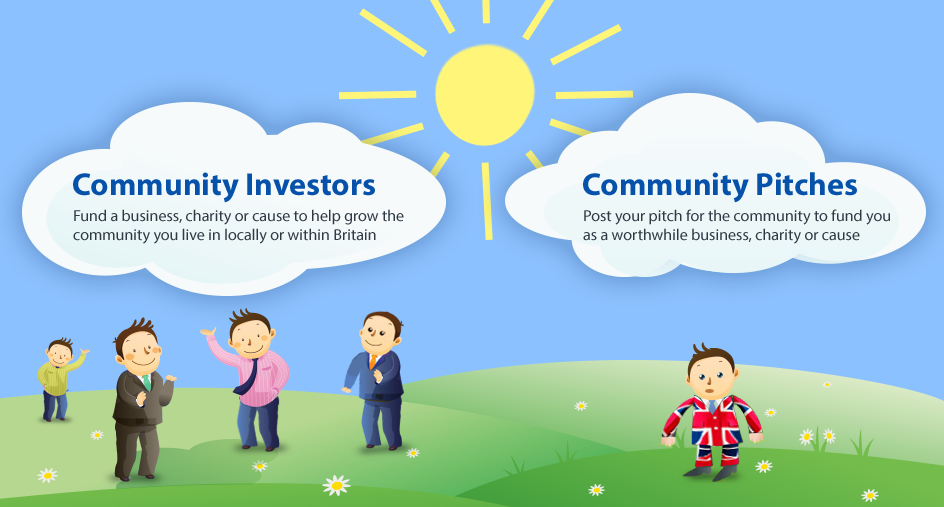 Community Investors

Fund a business, charity or cause to help grow the community you live in locally or within Britain

Community Pitches

Post your pitch for the community to fund you as a worthwhile business, charity or cause